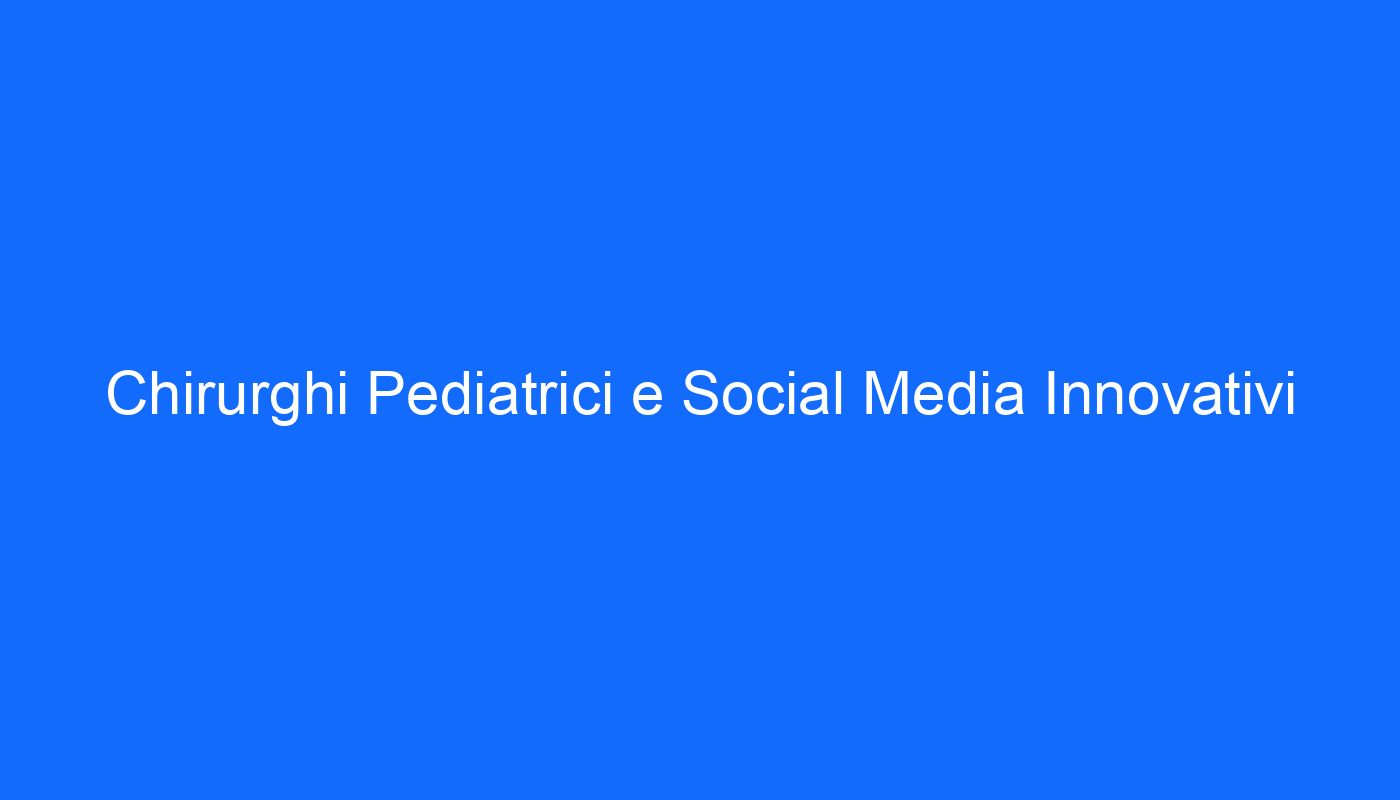 Chirurghi Pediatrici e Social Media Innovativi